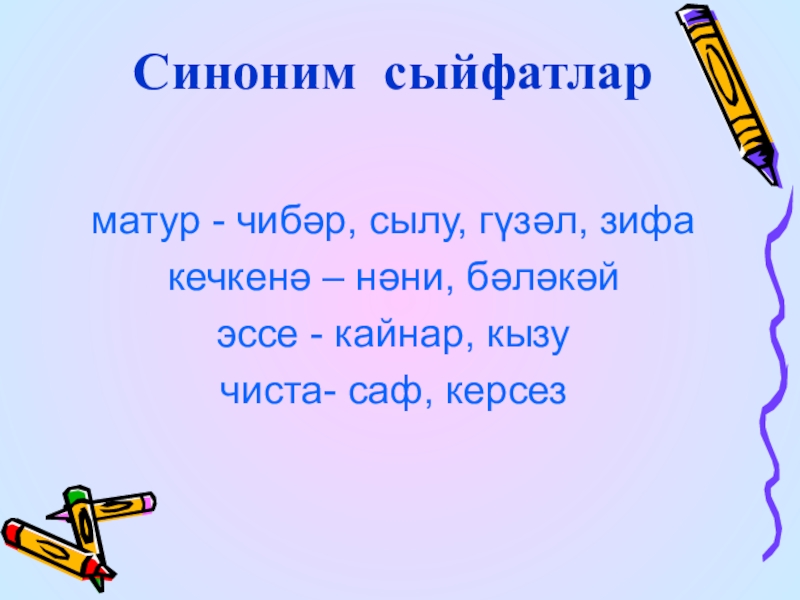 Синоним сыйфатлар

матур - чибәр, сылу, гүзәл, зифа

кечкенә – нәни, бәләкәй

эссе - кайнар, кызу

чиста- саф, керсез